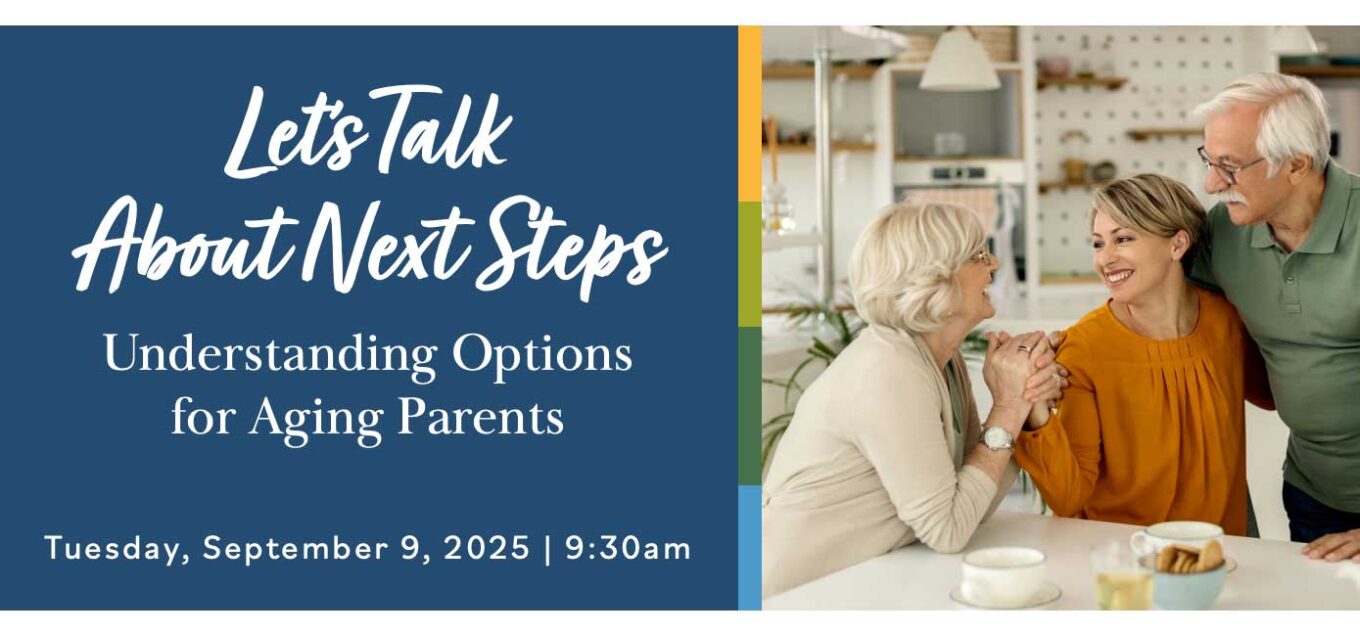 Let's Talk About Next Steps

Understanding Options for Aging Parents

Tuesday, September 9, 2025 | 9:30am